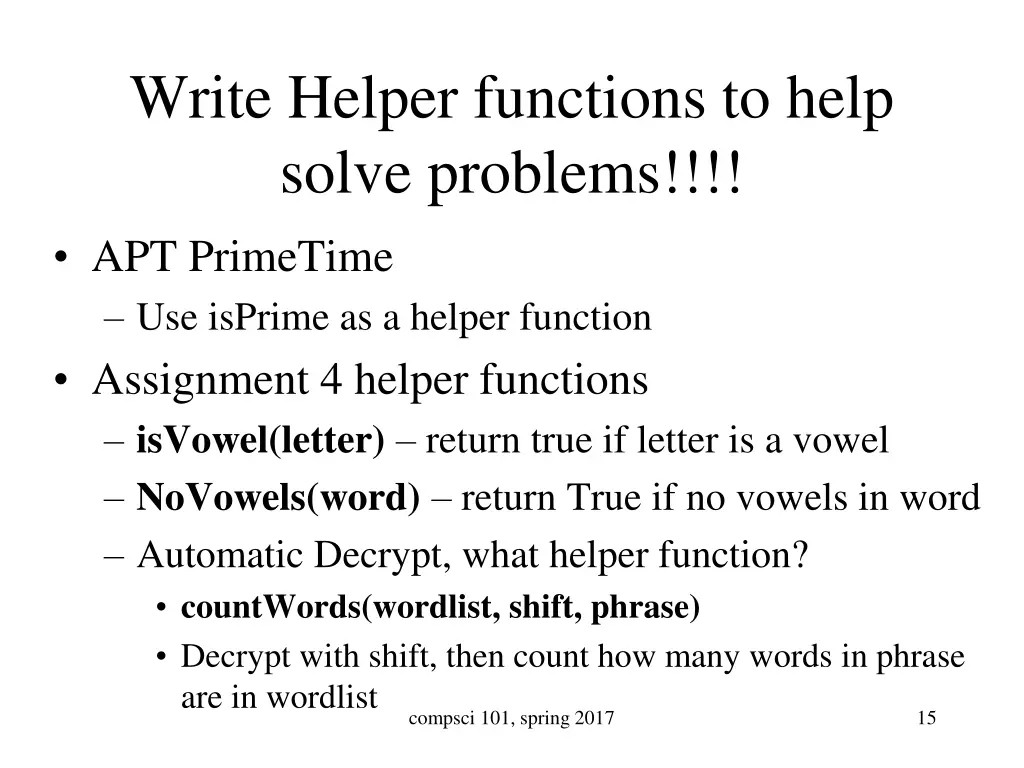 Write Helper functions to help solve problems!!!!

• APT PrimeTime
– Use isPrime as a helper function
• Assignment 4 helper functions
– isVowel(letter) – return true if letter is a vowel
– NoVowels(word) – return True if no vowels in word
– Automatic Decrypt, what helper function?
• countWords(wordlist, shift, phrase)
• Decrypt with shift, then count how many words in phrase are in wordlist

compsci 101, spring 2017

15